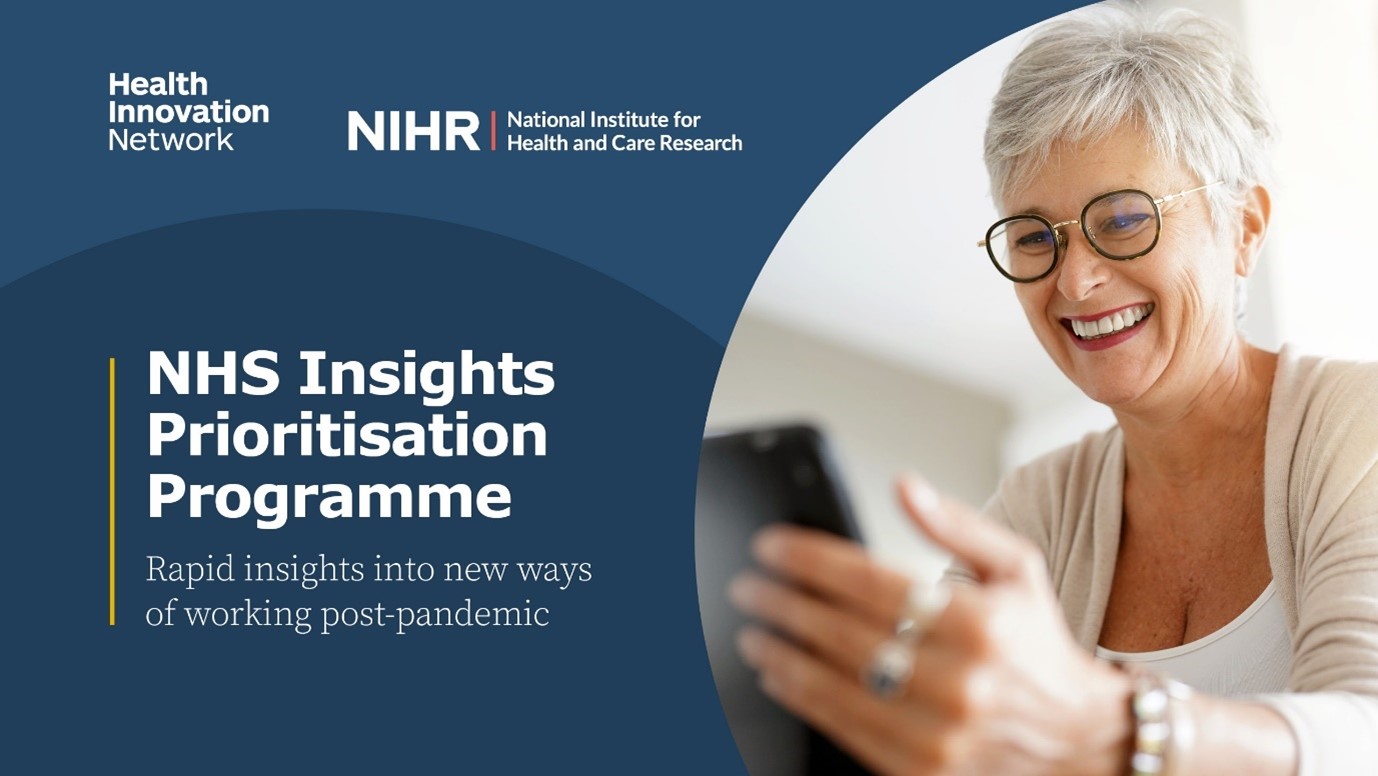 Health Innovation Network

NIHR | National Institute for Health and Care Research

NHS Insights Prioritisation Programme

Rapid insights into new ways of working post-pandemic